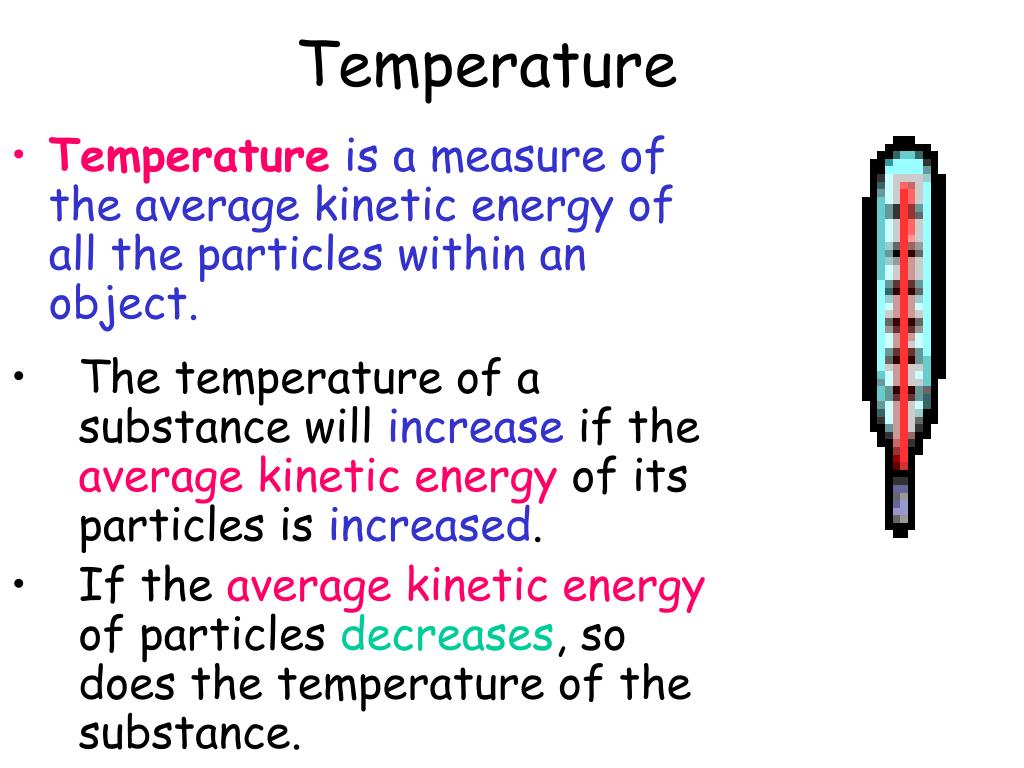 Temperature

• Temperature is a measure of the average kinetic energy of all the particles within an object.

• The temperature of a substance will increase if the average kinetic energy of its particles is increased.

• If the average kinetic energy of particles decreases, so does the temperature of the substance.